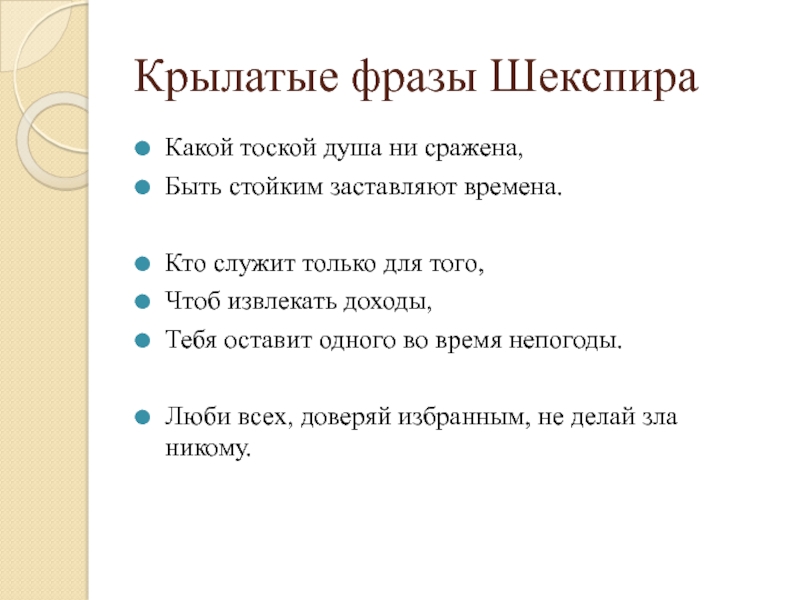 Крылатые фразы Шекспира

Какой тоской душа ни сражена,

Быть стойким заставляют времена.

Кто служит только для того,

Чтоб извлекать доходы,

Тебя оставит одного во время непогоды.

Люби всех, доверяй избранным, не делай зла никому.